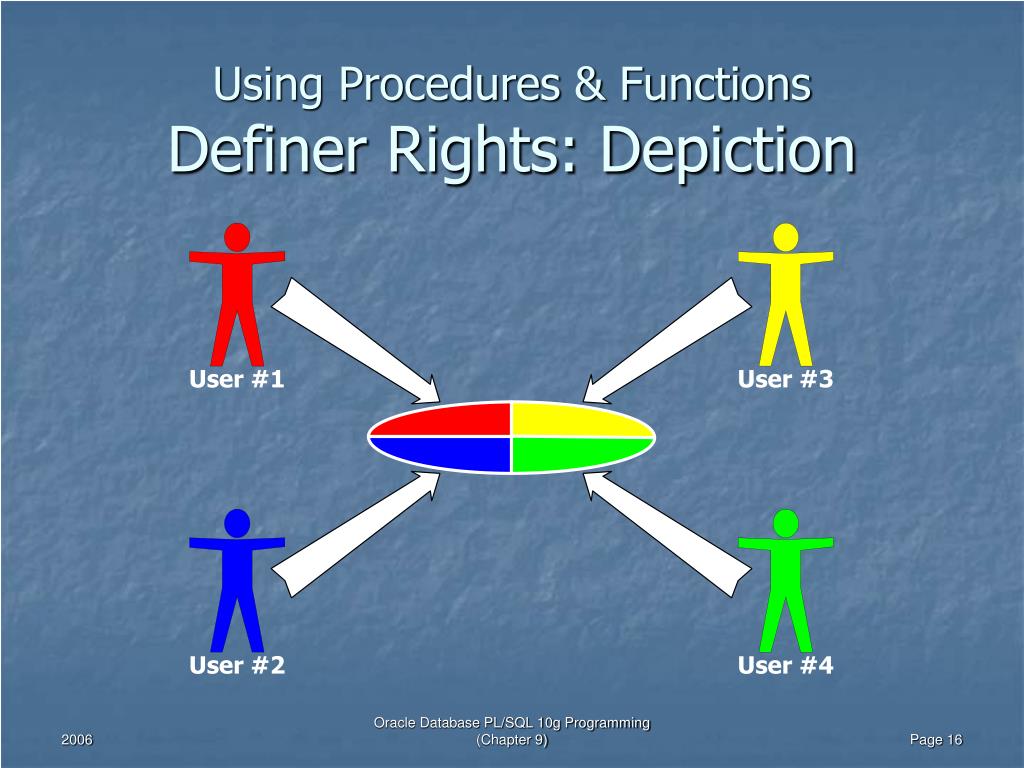 Using Procedures & Functions
Definer Rights: Depiction

User #1

User #3

User #2

User #4

2006

Oracle Database PL/SQL 10g Programming
(Chapter 9)

Page 16